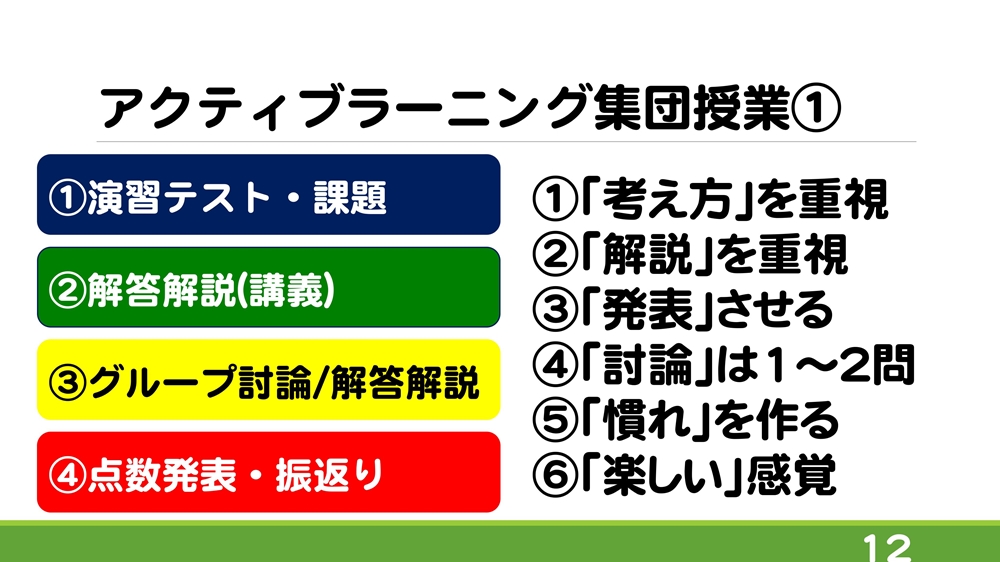 アクティブラーニング集団授業①

①演習テスト・課題

②解答解説(講義)

③グループ討論/解答解説

④点数発表・振返り

①「考え方」を重視
②「解説」を重視
③「発表」させる
④「討論」は1～2問
⑤「慣れ」を作る
⑥「楽しい」感覚

12